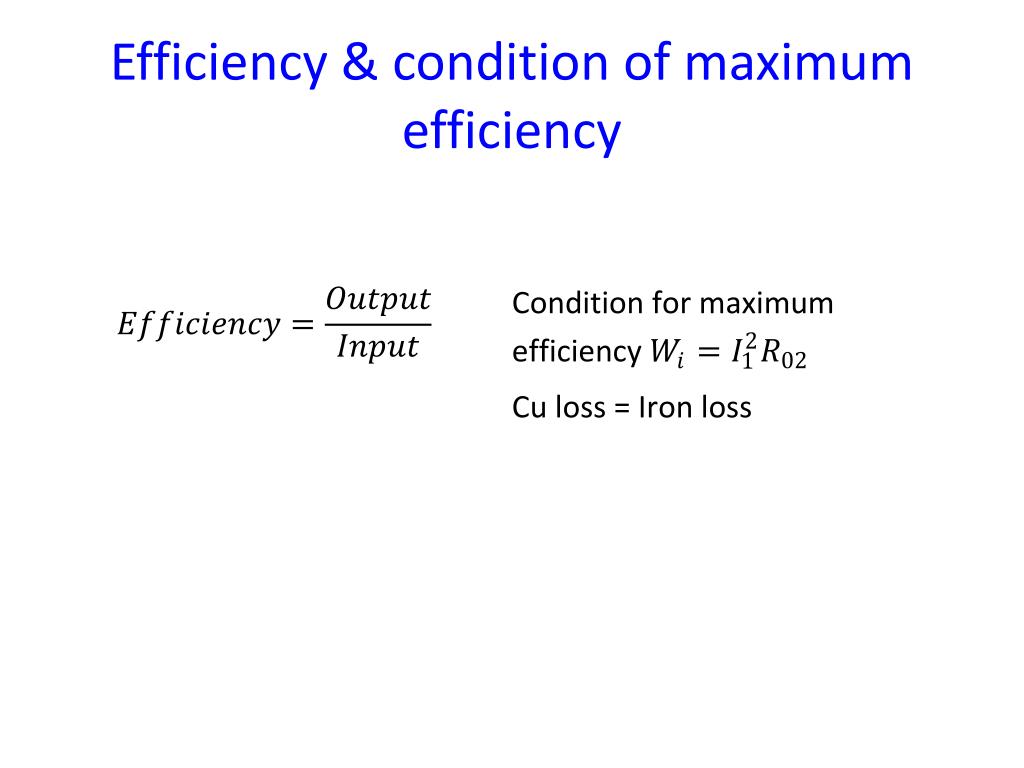 Efficiency & condition of maximum efficiency

$Efficiency = \frac{Output}{Input}$

Condition for maximum efficiency $W_i = I_1^2 R_{02}$

Cu loss = Iron loss